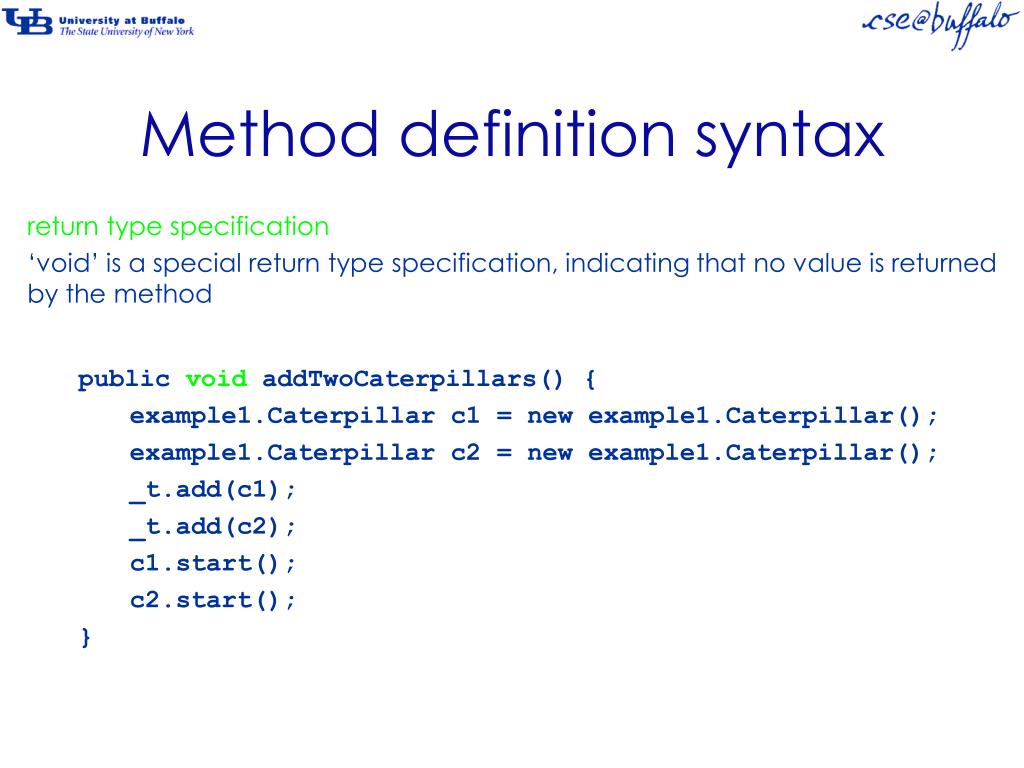 UB University at Buffalo
The State University of New York

cse@buffalo

Method definition syntax

return type specification

'void' is a special return type specification, indicating that no value is returned by the method

public void addTwoCaterpillars() {
example1.Caterpillar c1 = new example1.Caterpillar();
example1.Caterpillar c2 = new example1.Caterpillar();
_t.add(c1);
_t.add(c2);
c1.start();
c2.start();
}